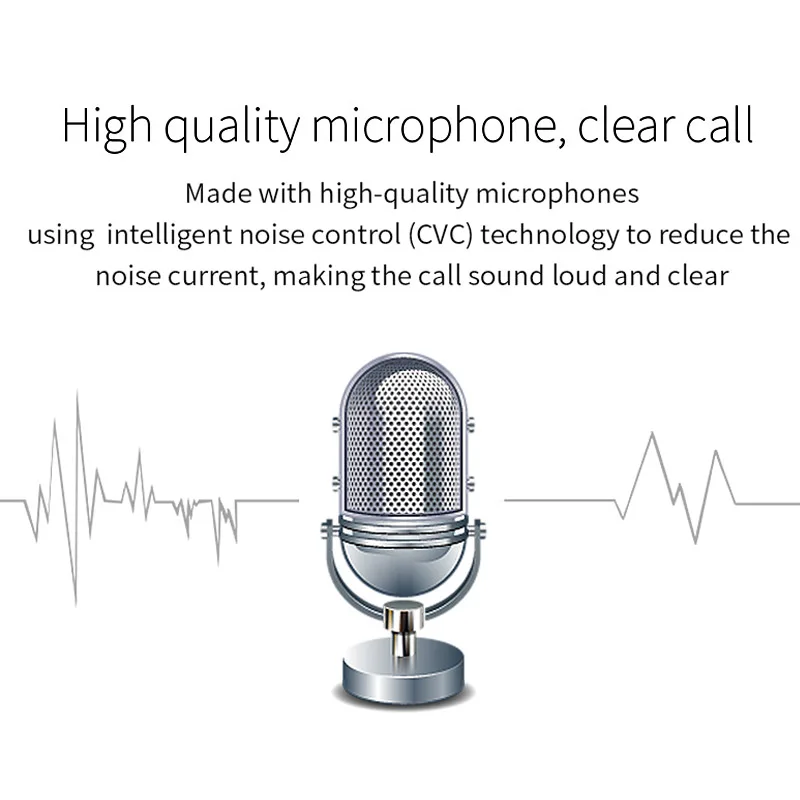 High quality microphone, clear call

Made with high-quality microphones using  intelligent noise control (CVC) technology to reduce the noise current, making the call sound loud and clear